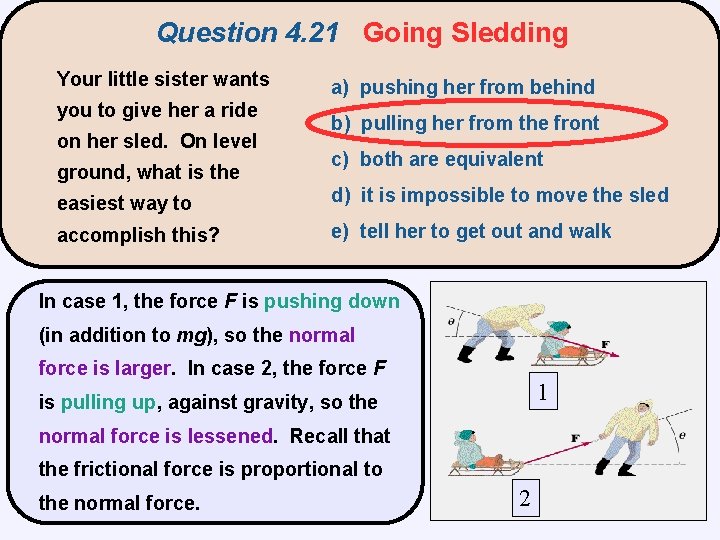 Question 4.21 Going Sledding

Your little sister wants you to give her a ride on her sled. On level ground, what is the easiest way to accomplish this?

a) pushing her from behind
b) pulling her from the front
c) both are equivalent
d) it is impossible to move the sled
e) tell her to get out and walk

In case 1, the force $F$ is pushing down (in addition to $mg$), so the normal force is larger. In case 2, the force $F$ is pulling up, against gravity, so the normal force is lessened. Recall that the frictional force is proportional to the normal force.

$\theta$
F
1
F
$\theta$
2